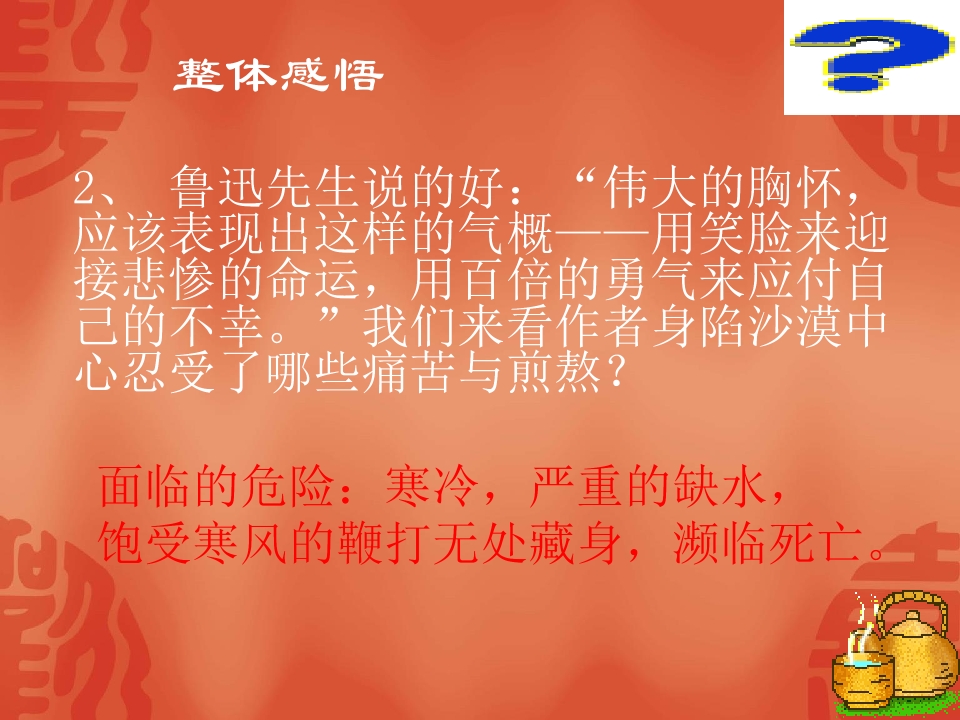 整体感悟

2、 鲁迅先生说的好：“伟大的胸怀，应该表现出这样的气概——用笑脸来迎接悲惨的命运，用百倍的勇气来应付自己的不幸。”我们来看作者身陷沙漠中心忍受了哪些痛苦与煎熬？

面临的危险：寒冷，严重的缺水，饱受寒风的鞭打无处藏身，濒临死亡。